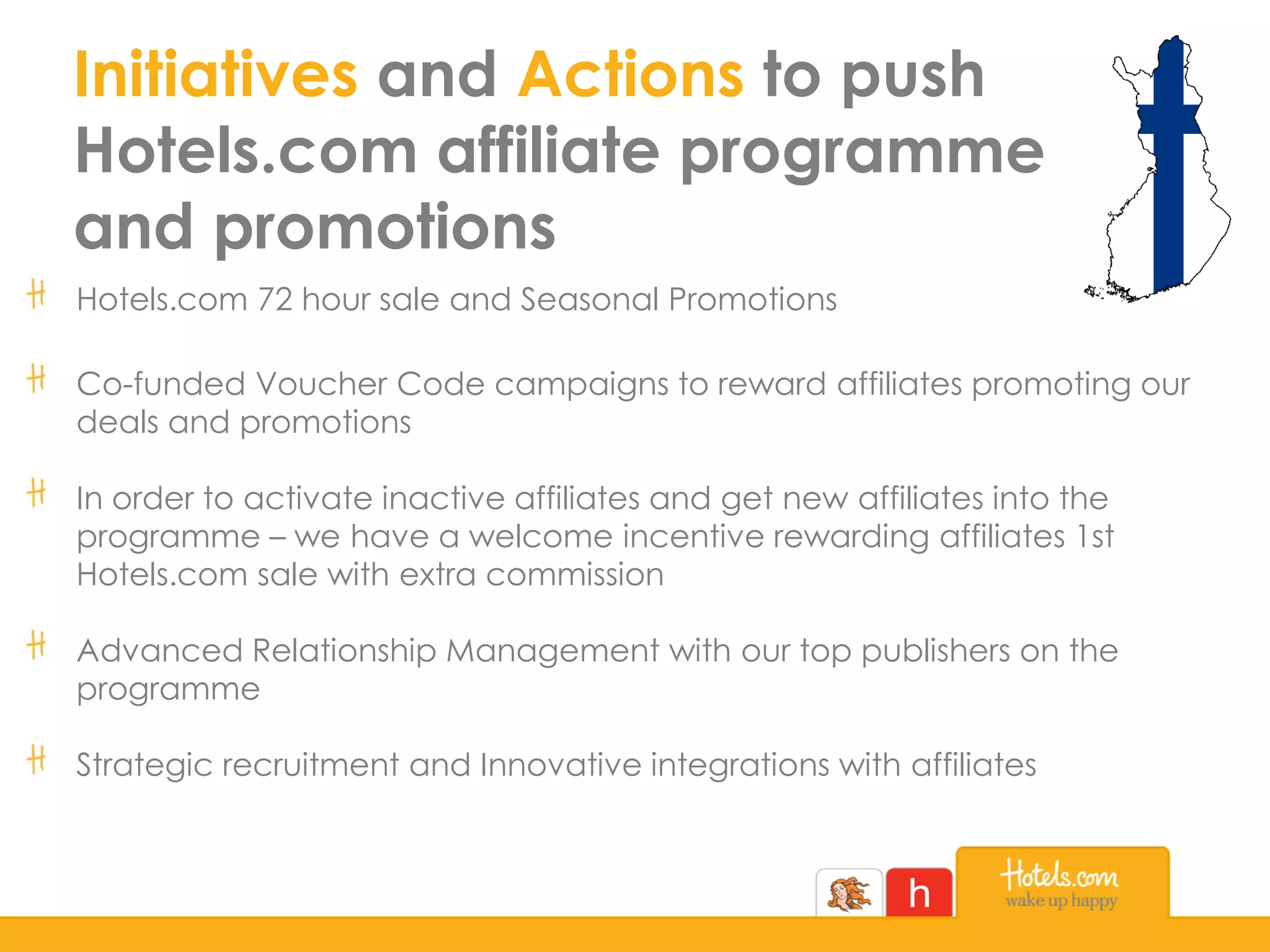 Initiatives and Actions to push Hotels.com affiliate programme and promotions

Hotels.com 72 hour sale and Seasonal Promotions

Co-funded Voucher Code campaigns to reward affiliates promoting our deals and promotions

In order to activate inactive affiliates and get new affiliates into the programme – we have a welcome incentive rewarding affiliates 1st Hotels.com sale with extra commission

Advanced Relationship Management with our top publishers on the programme

Strategic recruitment and Innovative integrations with affiliates

h

Hotels.com
wake up happy